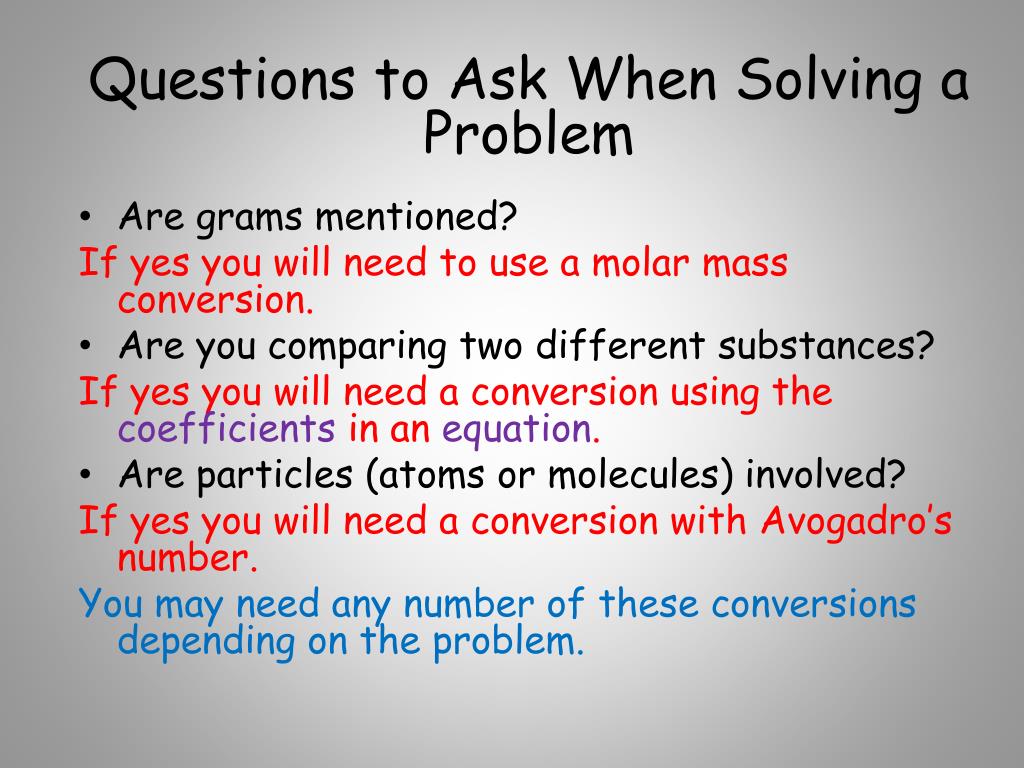 Questions to Ask When Solving a Problem

• Are grams mentioned?

If yes you will need to use a molar mass conversion.

• Are you comparing two different substances?

If yes you will need a conversion using the coefficients in an equation.

• Are particles (atoms or molecules) involved?

If yes you will need a conversion with Avogadro's number.

You may need any number of these conversions depending on the problem.